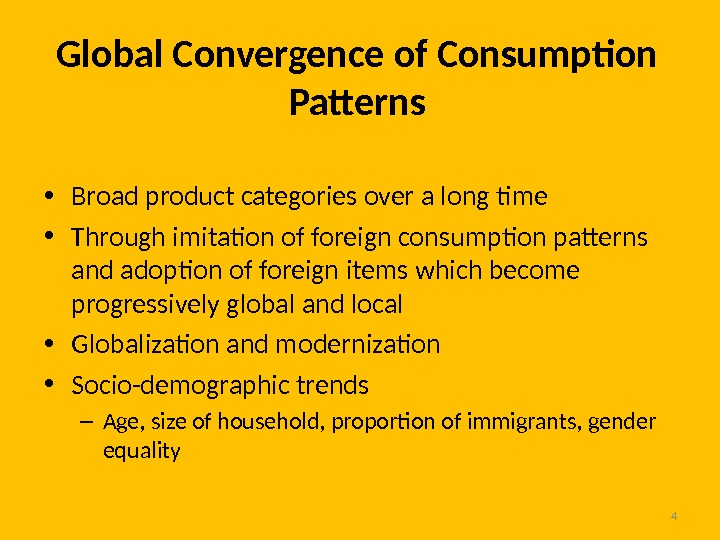 Global Convergence of Consumption Patterns

• Broad product categories over a long time
• Through imitation of foreign consumption patterns and adoption of foreign items which become progressively global and local
• Globalization and modernization
• Socio-demographic trends
– Age, size of household, proportion of immigrants, gender equality

4